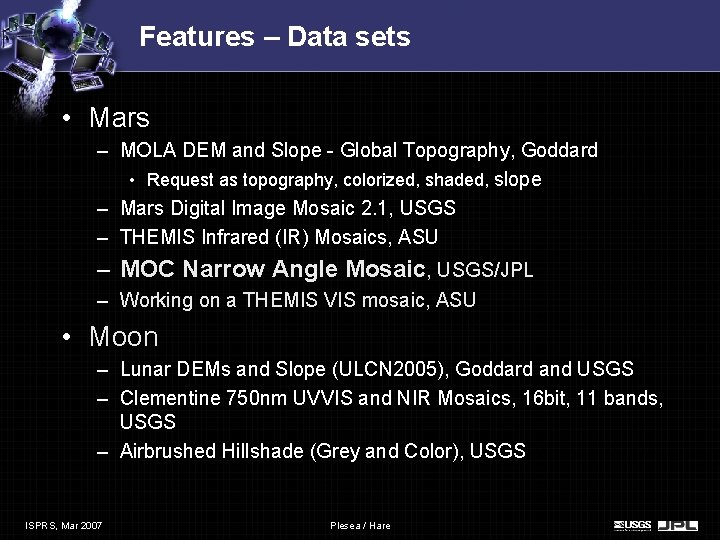 Features – Data sets

• Mars
– MOLA DEM and Slope - Global Topography, Goddard
• Request as topography, colorized, shaded, slope
– Mars Digital Image Mosaic 2.1, USGS
– THEMIS Infrared (IR) Mosaics, ASU
– MOC Narrow Angle Mosaic, USGS/JPL
– Working on a THEMIS VIS mosaic, ASU

• Moon
– Lunar DEMs and Slope (ULCN2005), Goddard and USGS
– Clementine 750nm UVVIS and NIR Mosaics, 16bit, 11 bands, USGS
– Airbrushed Hillshade (Grey and Color), USGS

ISPRS, Mar 2007

Plesea / Hare

USGS JPL